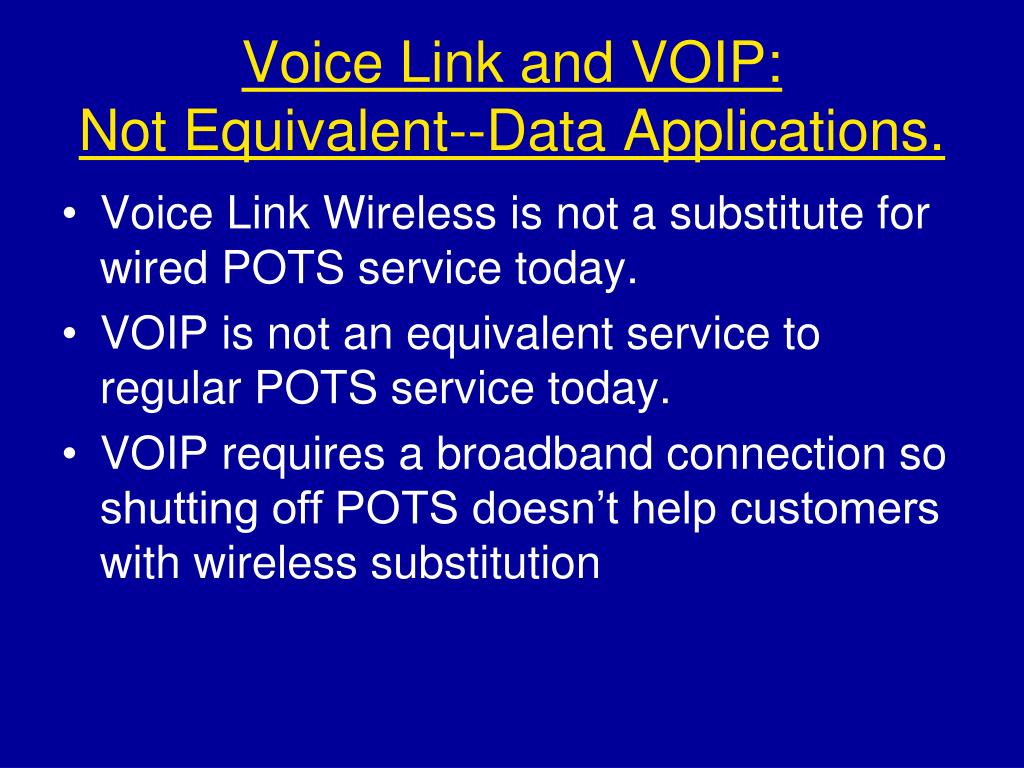 Voice Link and VOIP:
Not Equivalent--Data Applications.

• Voice Link Wireless is not a substitute for wired POTS service today.
• VOIP is not an equivalent service to regular POTS service today.
• VOIP requires a broadband connection so shutting off POTS doesn’t help customers with wireless substitution